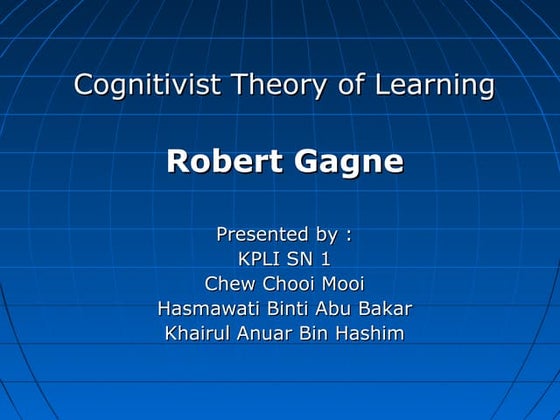 Cognitivist Theory of Learning

Robert Gagne

Presented by :
KPLI SN 1
Chew Chooi Mooi
Hasmawati Binti Abu Bakar
Khairul Anuar Bin Hashim